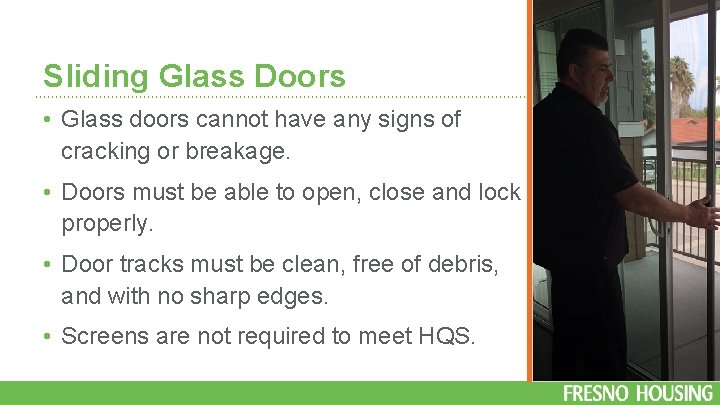 Sliding Glass Doors

• Glass doors cannot have any signs of cracking or breakage.

• Doors must be able to open, close and lock properly.

• Door tracks must be clean, free of debris, and with no sharp edges.

• Screens are not required to meet HQS.

FRESNO HOUSING